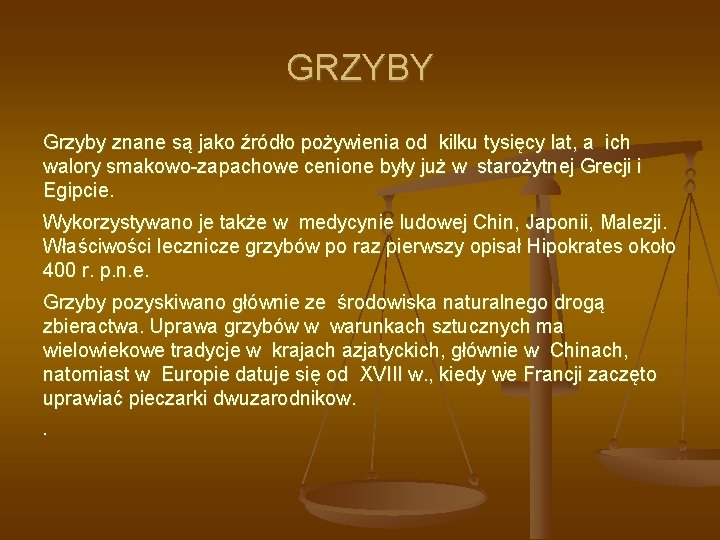 GRZYBY

Grzyby znane są jako źródło pożywienia od kilku tysięcy lat, a ich walory smakowo-zapachowe cenione były już w starożytnej Grecji i Egipcie.

Wykorzystywano je także w medycynie ludowej Chin, Japonii, Malezji. Właściwości lecznicze grzybów po raz pierwszy opisał Hipokrates około 400 r. p.n.e.

Grzyby pozyskiwano głównie ze środowiska naturalnego drogą zbieractwa. Uprawa grzybów w warunkach sztucznych ma wielowiekowe tradycje w krajach azjatyckich, głównie w Chinach, natomiast w Europie datuje się od XVIII w., kiedy we Francji zaczęto uprawiać pieczarki dwuzarodnikow.

.